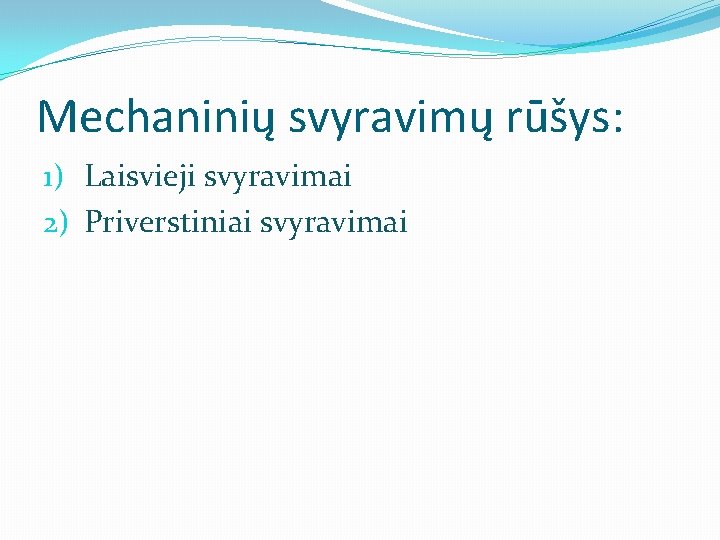 Mechaninių svyravimų rūšys:

1) Laisvieji svyravimai
2) Priverstiniai svyravimai